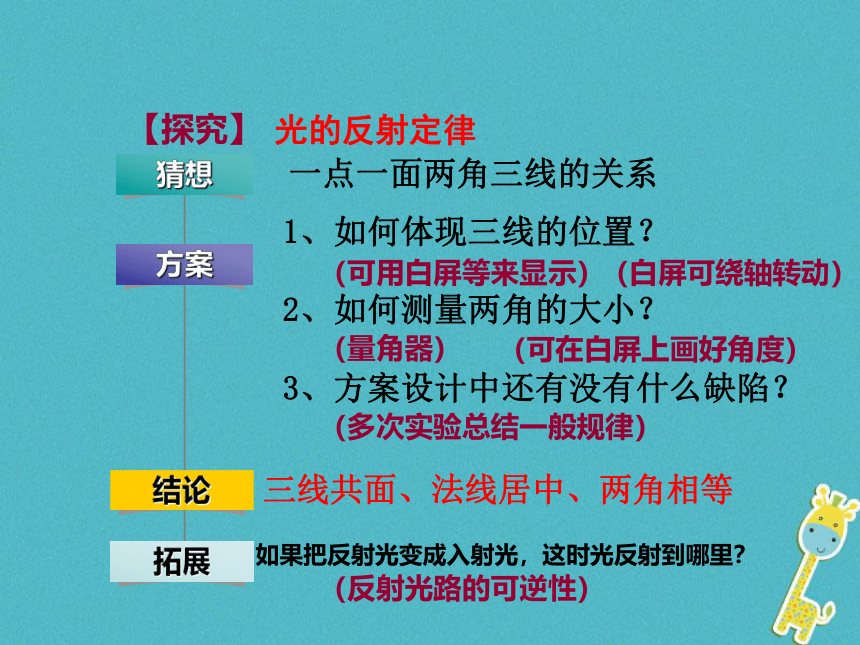 【探究】 光的反射定律

猜想 一点一面两角三线的关系

方案
1、如何体现三线的位置？
(可用白屏等来显示) (白屏可绕轴转动)
2、如何测量两角的大小？
(量角器) (可在白屏上画好角度)
3、方案设计中还有没有什么缺陷？
(多次实验总结一般规律)

结论 三线共面、法线居中、两角相等

拓展 如果把反射光变成入射光，这时光反射到哪里？
(反射光路的可逆性)